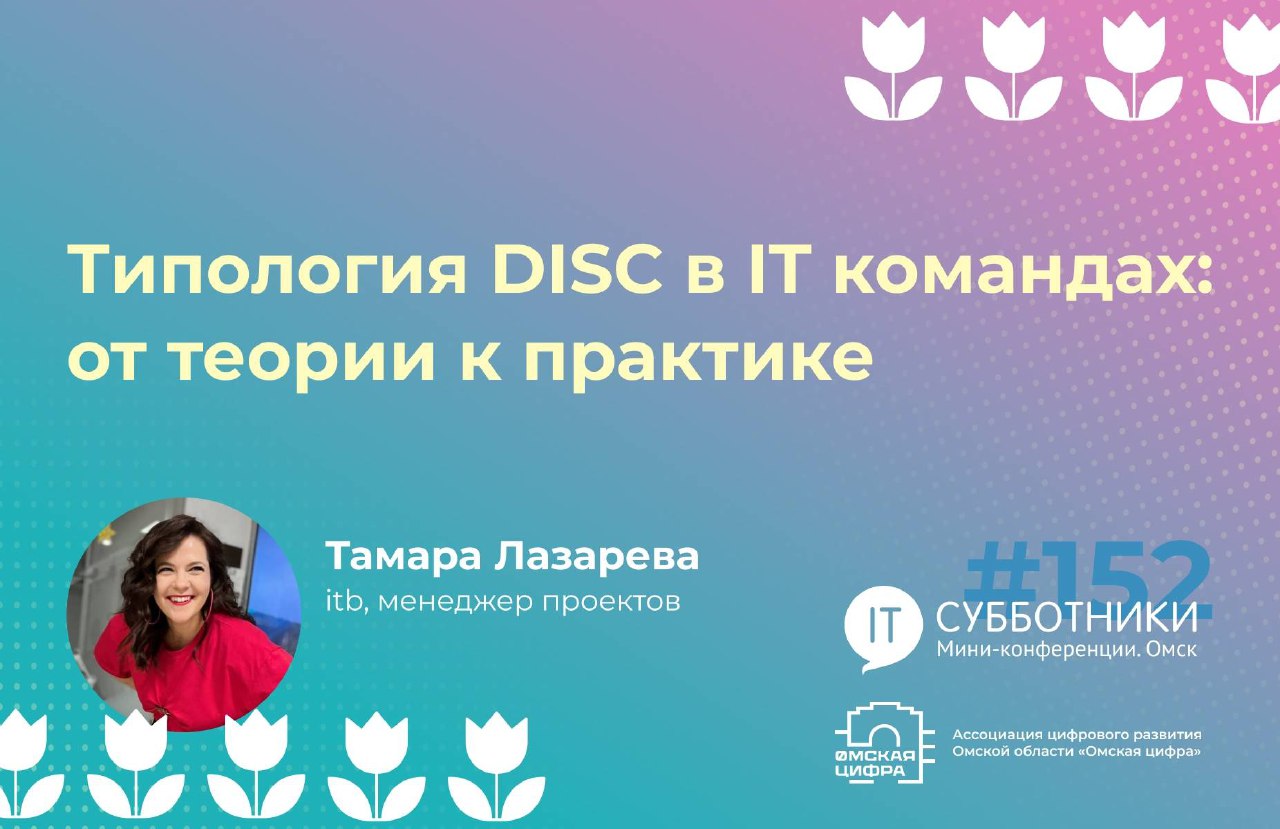 Типология DISC в IT командах: от теории к практике

Тамара Лазарева
itb, менеджер проектов

#152
IT СУББОТНИКИ
Мини-конференции. Омск

ОМСКАЯ ЦИФРА
Ассоциация цифрового развития Омской области «Омская цифра»